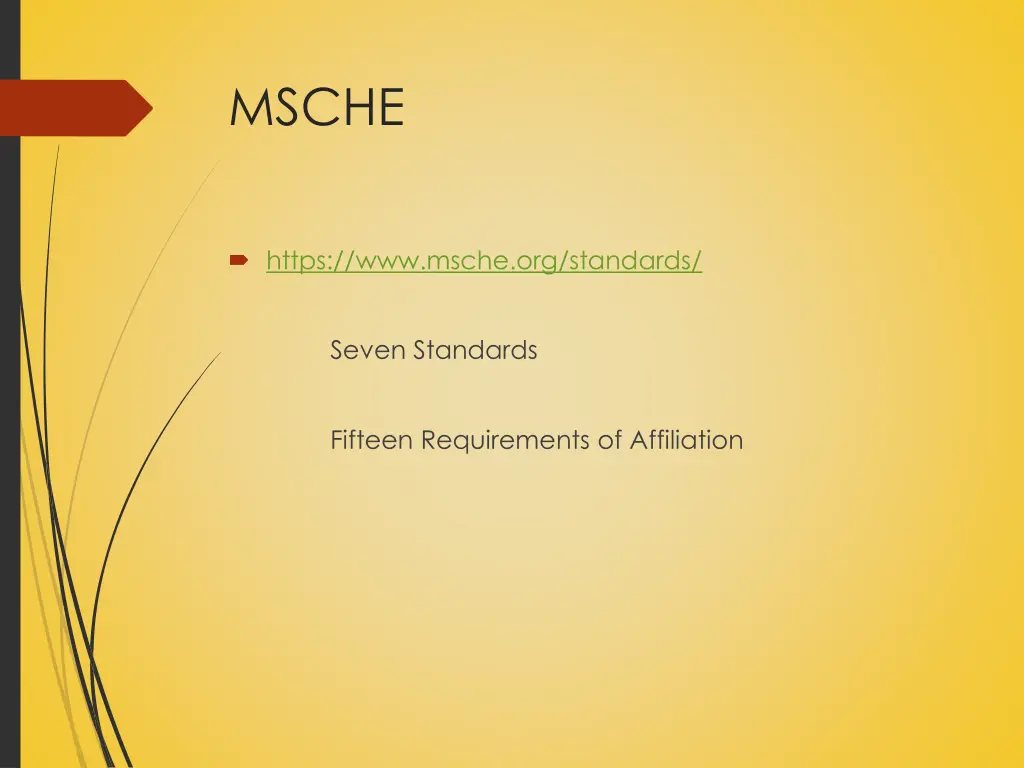 MSCHE

https://www.msche.org/standards/

Seven Standards

Fifteen Requirements of Affiliation